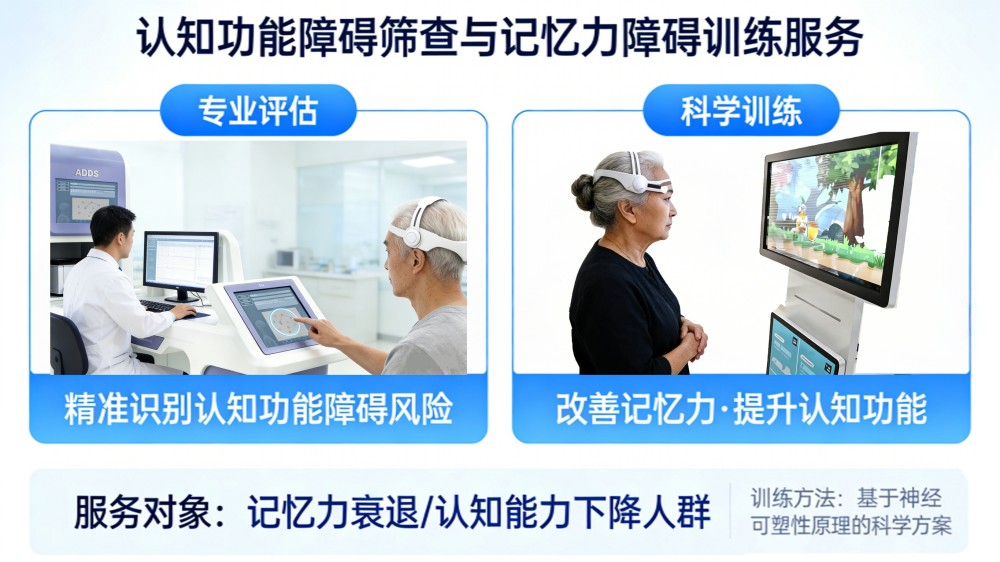 认知功能障碍筛查与记忆力障碍训练服务

专业评估

ADDS

精准识别认知功能障碍风险

科学训练

改善记忆力·提升认知功能

服务对象：记忆力衰退/认知能力下降人群

训练方法：基于神经可塑性原理的科学方案